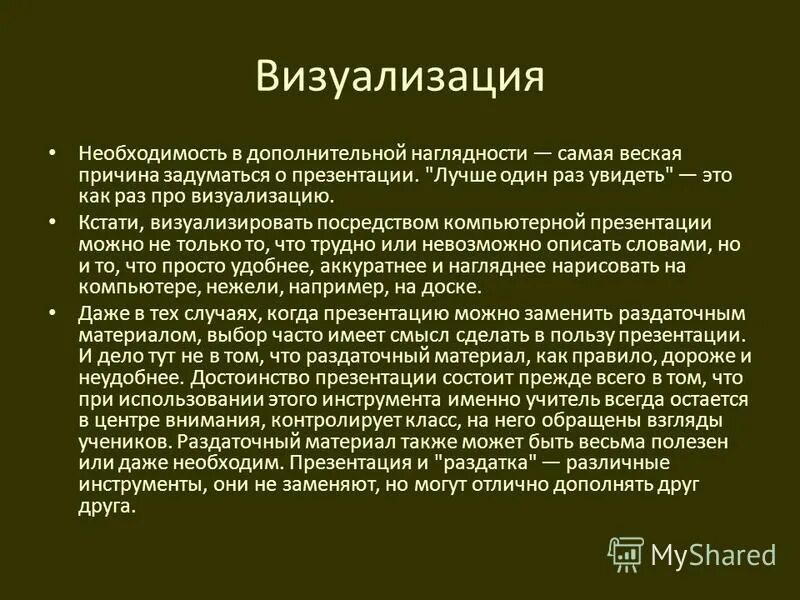 Визуализация

• Необходимость в дополнительной наглядности — самая веская причина задуматься о презентации. "Лучше один раз увидеть" — это как раз про визуализацию.

• Кстати, визуализировать посредством компьютерной презентации можно не только то, что трудно или невозможно описать словами, но и то, что просто удобнее, аккуратнее и нагляднее нарисовать на компьютере, нежели, например, на доске.

• Даже в тех случаях, когда презентацию можно заменить раздаточным материалом, выбор часто имеет смысл сделать в пользу презентации. И дело тут не в том, что раздаточный материал, как правило, дороже и неудобнее. Достоинство презентации состоит прежде всего в том, что при использовании этого инструмента именно учитель всегда остается в центре внимания, контролирует класс, на него обращены взгляды учеников. Раздаточный материал также может быть весьма полезен или даже необходим. Презентация и "раздатка" — различные инструменты, они не заменяют, но могут отлично дополнять друг друга.

MyShared